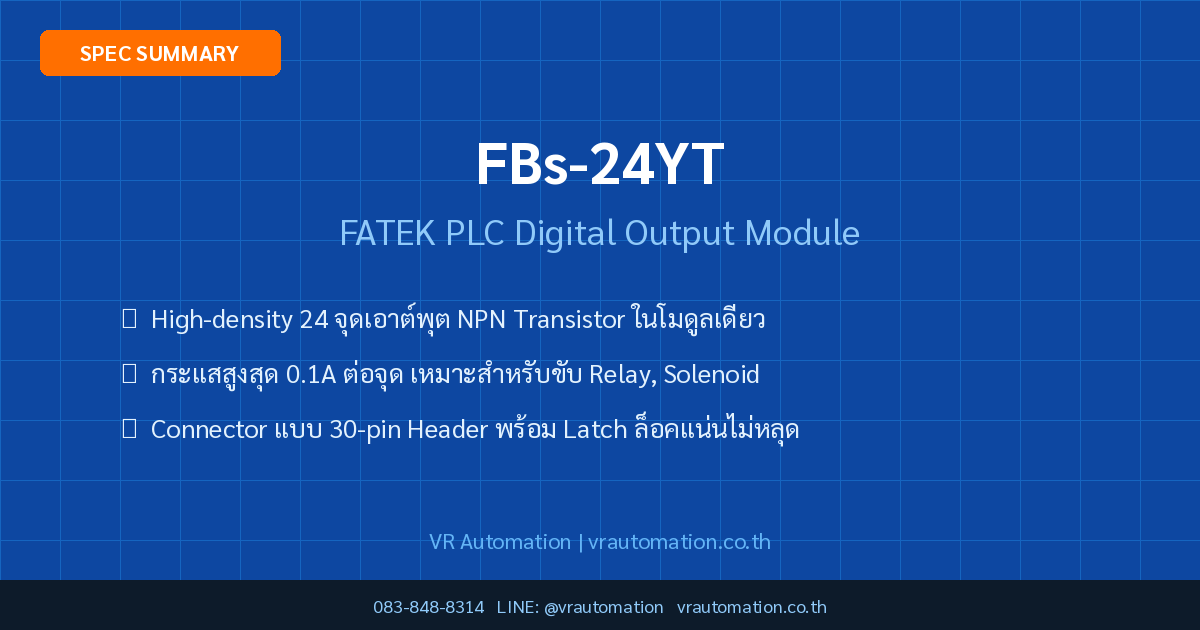 SPEC SUMMARY

FBs-24YT

FATEK PLC Digital Output Module

High-density 24 จุดเอาต์พุต NPN Transistor ในโมดูลเดียว

กระแสสูงสุด 0.1A ต่อจุด เหมาะสำหรับขับ Relay, Solenoid

Connector แบบ 30-pin Header พร้อม Latch ล็อคแน่นไม่หลุด

VR Automation | vrautomation.co.th

083-848-8314 LINE: @vrautomation vrautomation.co.th